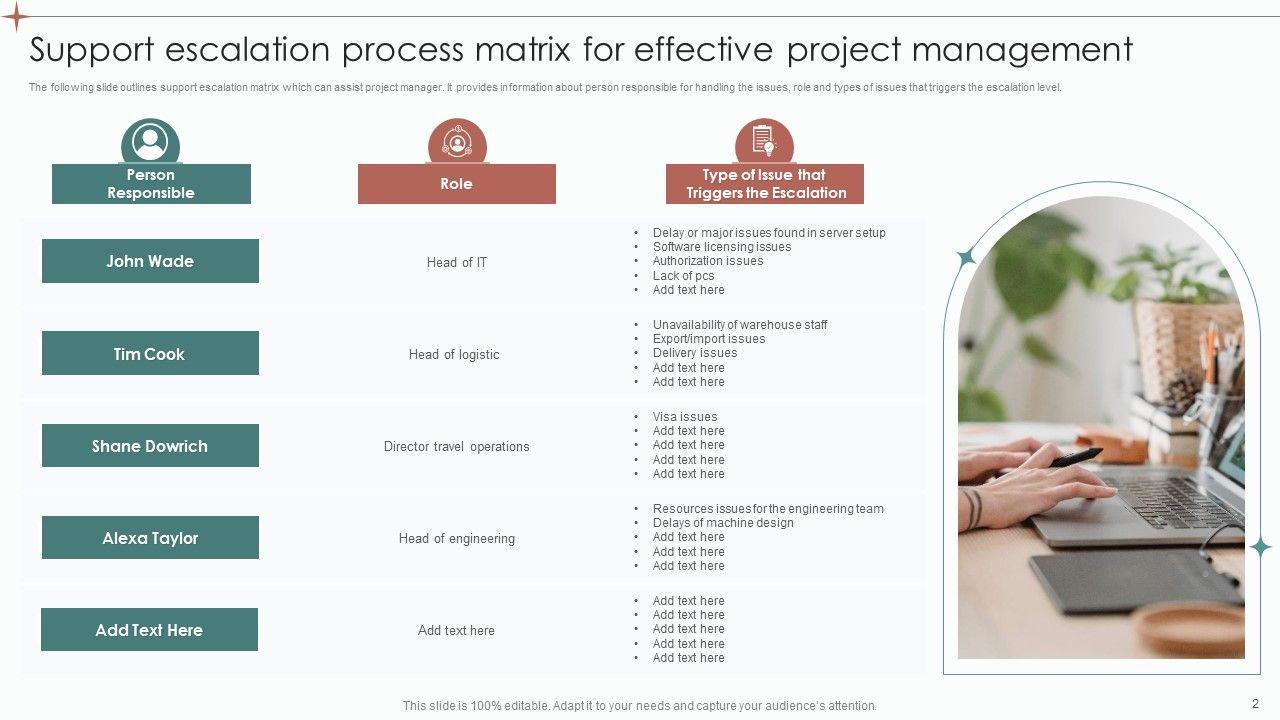 Support escalation process matrix for effective project management

The following slide outlines support escalation matrix which can assist project manager. It provides information about person responsible for handling the issues, role and types of issues that triggers the escalation level.

| Person Responsible | Role | Type of Issue that Triggers the Escalation |
|---|---|---|
| John Wade | Head of IT | • Delay or major issues found in server setup • Software licensing issues • Authorization issues • Lack of pcs • Add text here |
| Tim Cook | Head of logistic | • Unavailability of warehouse staff • Export/import issues • Delivery issues • Add text here • Add text here |
| Shane Dowrich | Director travel operations | • Visa issues • Add text here • Add text here • Add text here • Add text here |
| Alexa Taylor | Head of engineering | • Resources issues for the engineering team • Delays of machine design • Add text here • Add text here • Add text here |
| Add Text Here | Add text here | • Add text here • Add text here • Add text here • Add text here • Add text here |

This slide is 100% editable. Adapt it to your needs and capture your audience's attention.

2